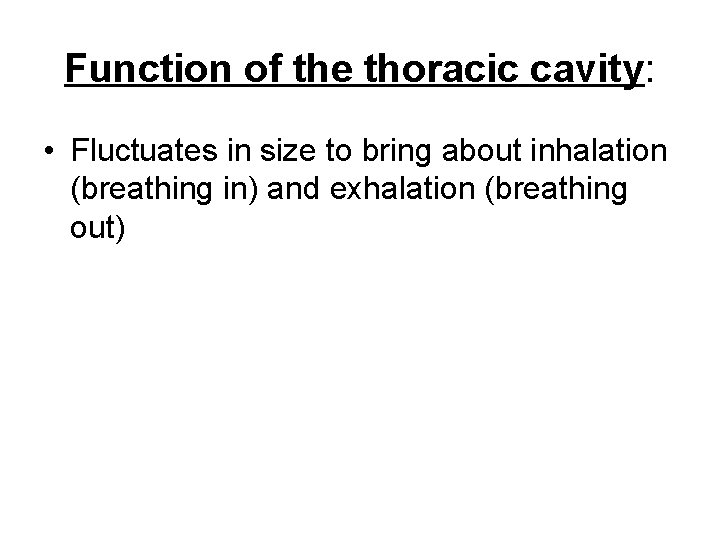 Function of the thoracic cavity:

• Fluctuates in size to bring about inhalation (breathing in) and exhalation (breathing out)